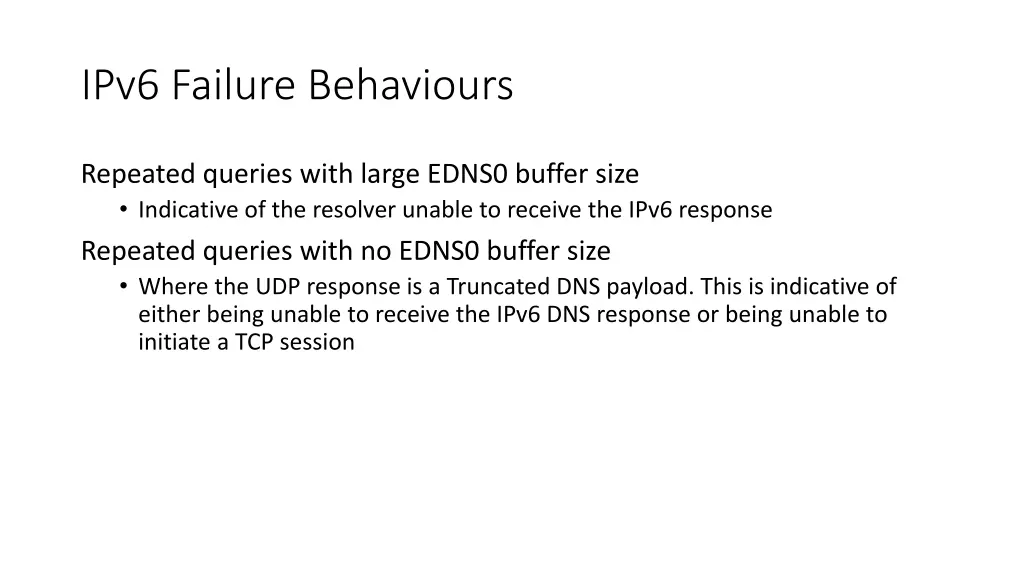 IPv6 Failure Behaviours

Repeated queries with large EDNS0 buffer size

• Indicative of the resolver unable to receive the IPv6 response

Repeated queries with no EDNS0 buffer size

• Where the UDP response is a Truncated DNS payload. This is indicative of either being unable to receive the IPv6 DNS response or being unable to initiate a TCP session